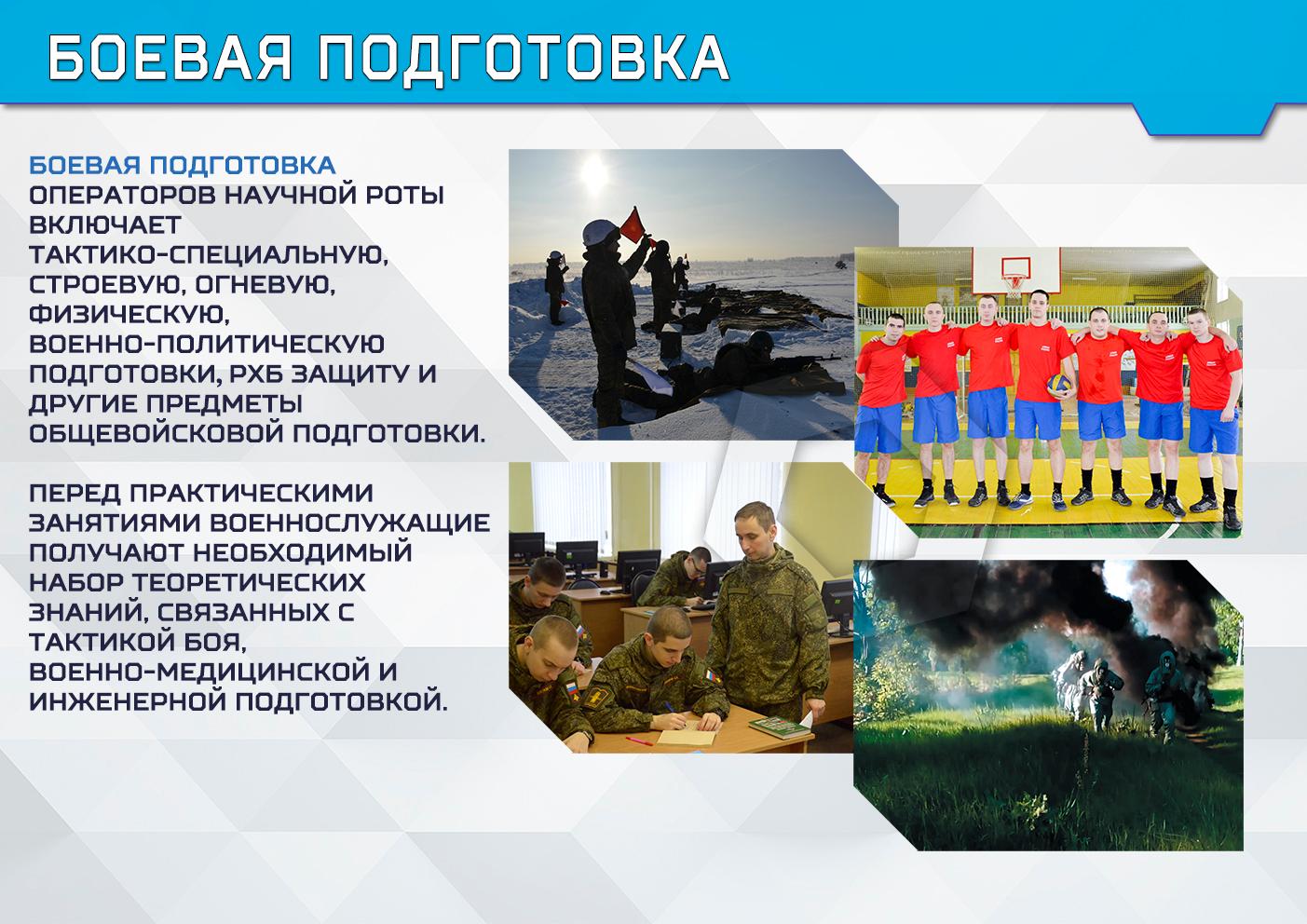 БОЕВАЯ ПОДГОТОВКА

БОЕВАЯ ПОДГОТОВКА ОПЕРАТОРОВ НАУЧНОЙ РОТЫ ВКЛЮЧАЕТ ТАКТИКО-СПЕЦИАЛЬНУЮ, СТРОЕВУЮ, ОГНЕВУЮ, ФИЗИЧЕСКУЮ, ВОЕННО-ПОЛИТИЧЕСКУЮ ПОДГОТОВКИ, РХБ ЗАЩИТУ И ДРУГИЕ ПРЕДМЕТЫ ОБЩЕВОЙСКОВОЙ ПОДГОТОВКИ.

ПЕРЕД ПРАКТИЧЕСКИМИ ЗАНЯТИЯМИ ВОЕННОСЛУЖАЩИЕ ПОЛУЧАЮТ НЕОБХОДИМЫЙ НАБОР ТЕОРЕТИЧЕСКИХ ЗНАНИЙ, СВЯЗАННЫХ С ТАКТИКОЙ БОЯ, ВОЕННО-МЕДИЦИНСКОЙ И ИНЖЕНЕРНОЙ ПОДГОТОВКОЙ.